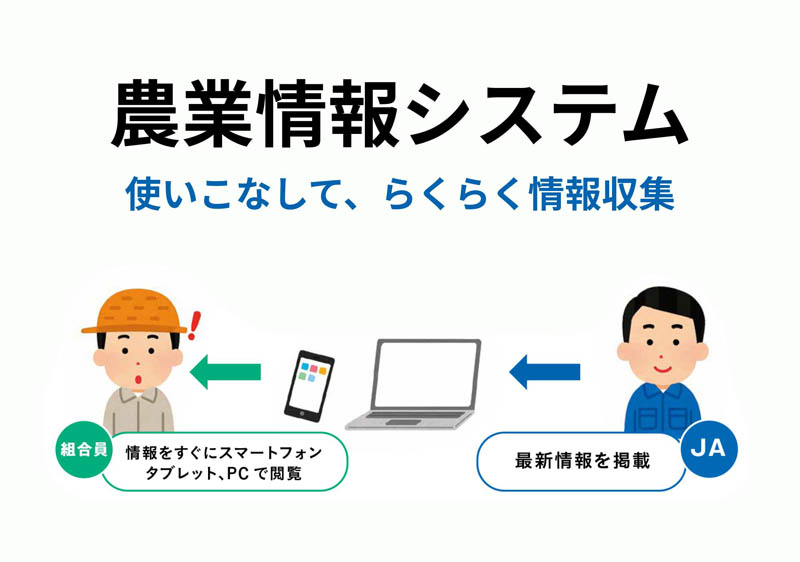 農業情報システム

使いこなして、らくらく情報収集

組合員

情報をすぐにスマートフォン
タブレット、PC で閲覧

最新情報を掲載

JA